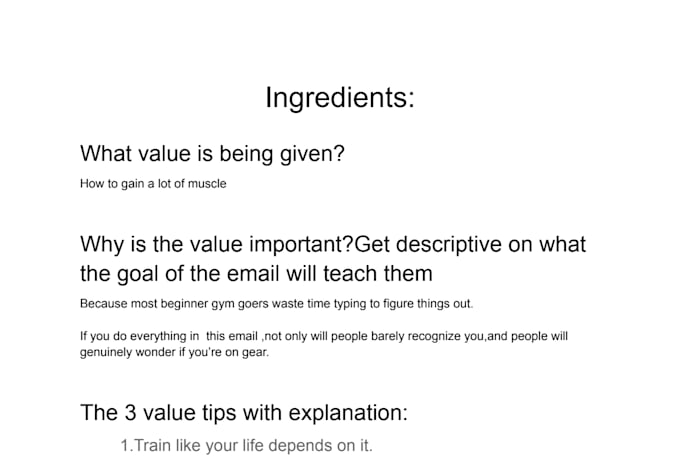 Ingredients:

What value is being given?

How to gain a lot of muscle

Why is the value important?Get descriptive on what the goal of the email will teach them

Because most beginner gym goers waste time typing to figure things out.

If you do everything in this email ,not only will people barely recognize you,and people will genuinely wonder if you're on gear.

The 3 value tips with explanation:

1.Train like your life depends on it.